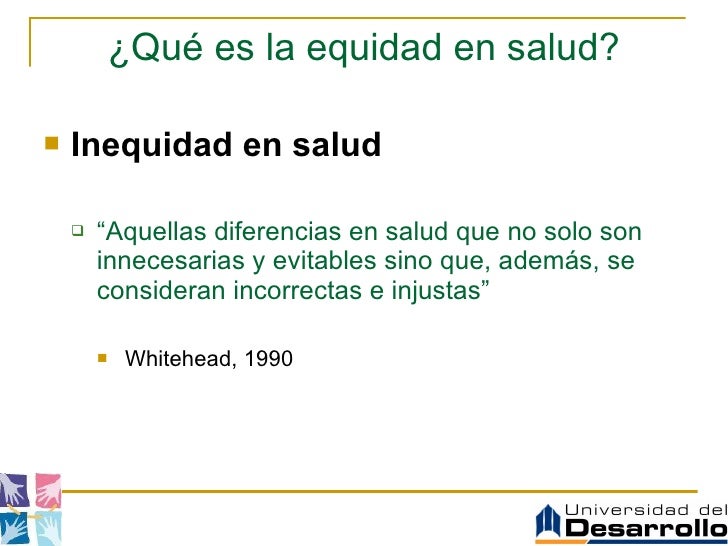 ¿Qué es la equidad en salud?

Inequidad en salud

“Aquellas diferencias en salud que no solo son innecesarias y evitables sino que, además, se consideran incorrectas e injustas”

Whitehead, 1990

Universidad del Desarrollo